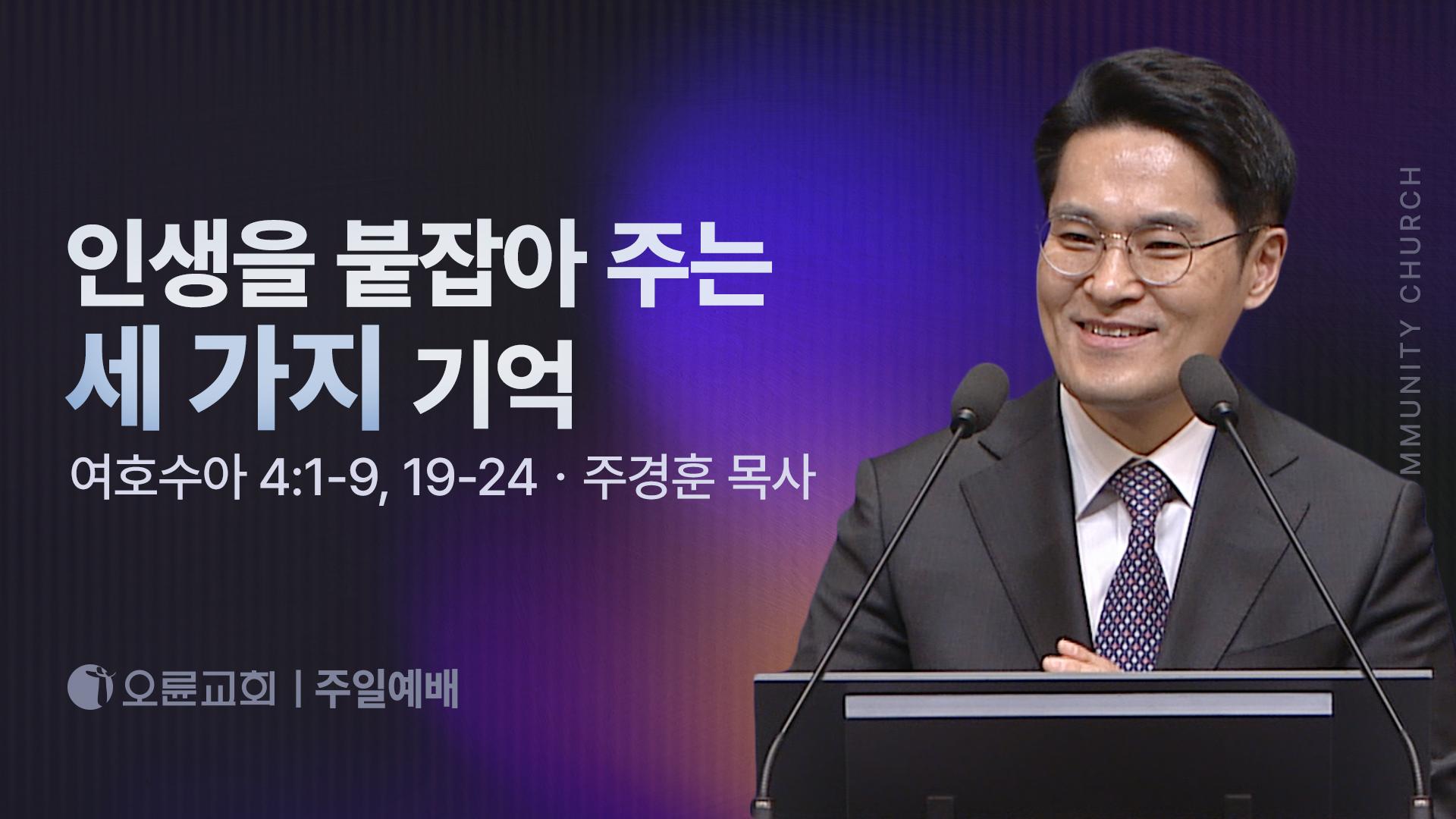 인생을 붙잡아 주는
세 가지 기억

여호수아 4:1-9, 19-24 · 주경훈 목사

오륜교회 | 주일예배

MMUNITY CHURCH